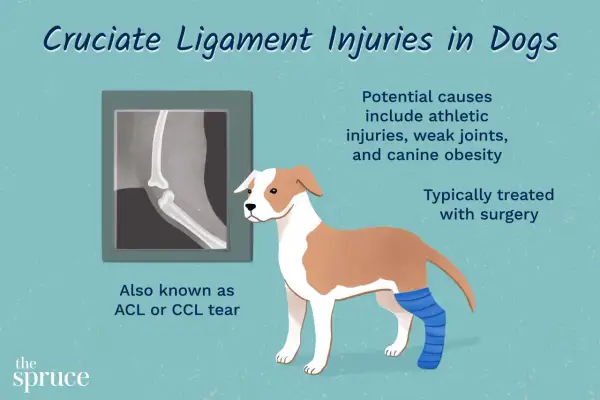 Cruciate Ligament Injuries in Dogs

Potential causes include athletic injuries, weak joints, and canine obesity

Typically treated with surgery

Also known as ACL or CCL tear

the spruce